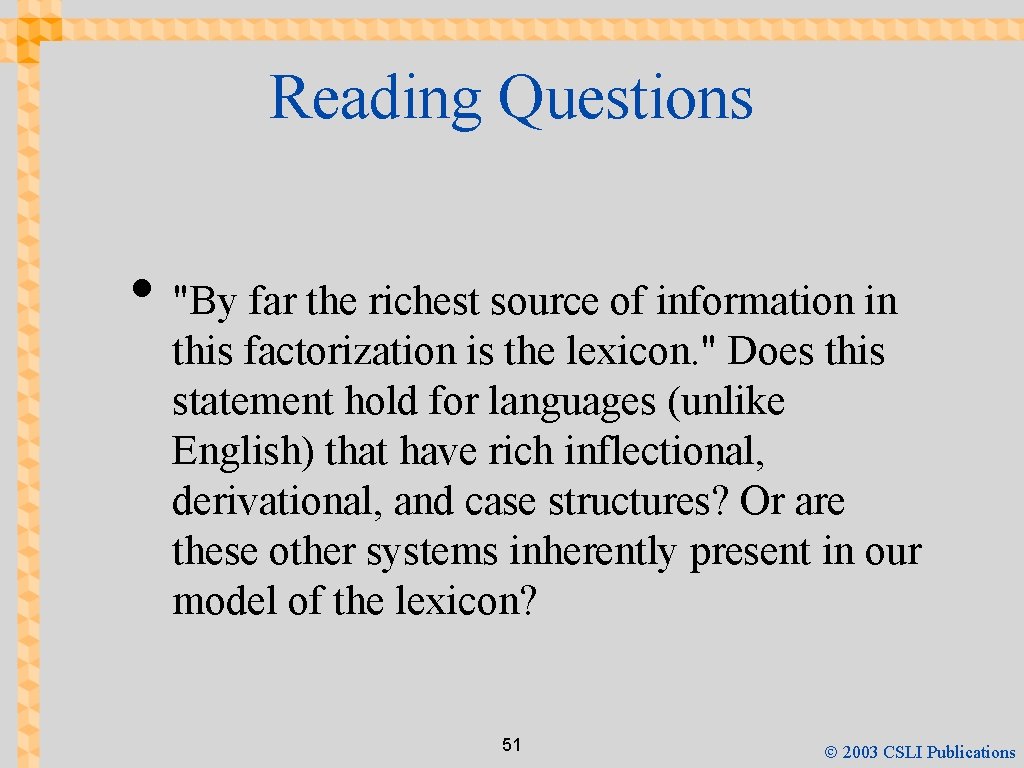 Reading Questions

• "By far the richest source of information in this factorization is the lexicon." Does this statement hold for languages (unlike English) that have rich inflectional, derivational, and case structures? Or are these other systems inherently present in our model of the lexicon?

51

© 2003 CSLI Publications